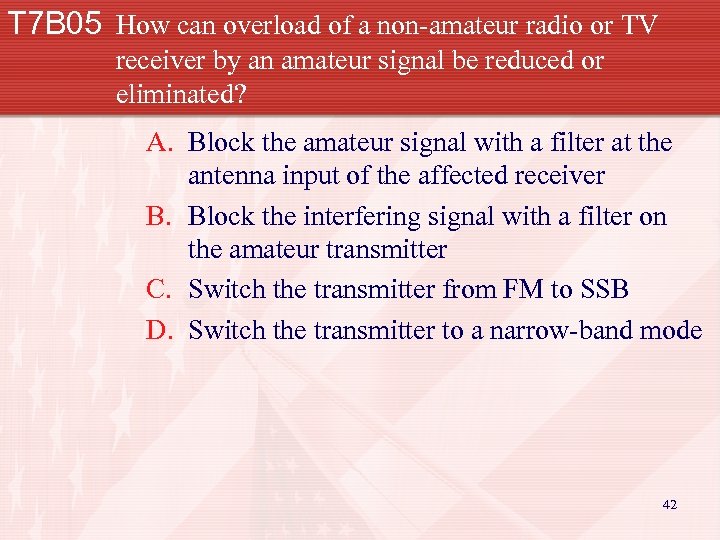 T7B05 How can overload of a non-amateur radio or TV receiver by an amateur signal be reduced or eliminated?

A. Block the amateur signal with a filter at the antenna input of the affected receiver
B. Block the interfering signal with a filter on the amateur transmitter
C. Switch the transmitter from FM to SSB
D. Switch the transmitter to a narrow-band mode

42